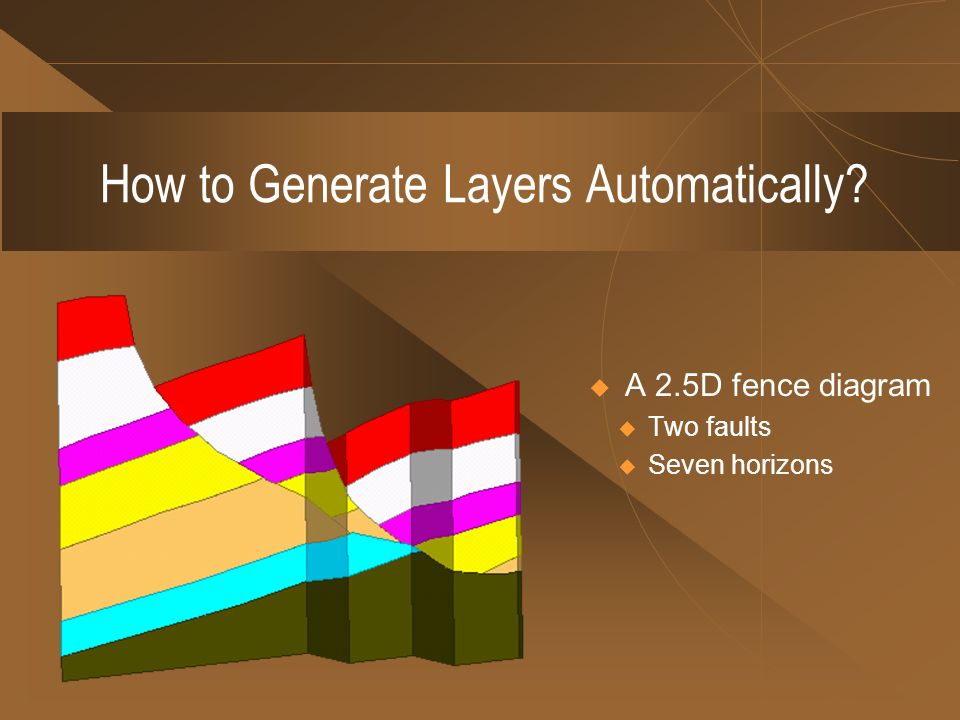 How to Generate Layers Automatically?

A 2.5D fence diagram
Two faults
Seven horizons